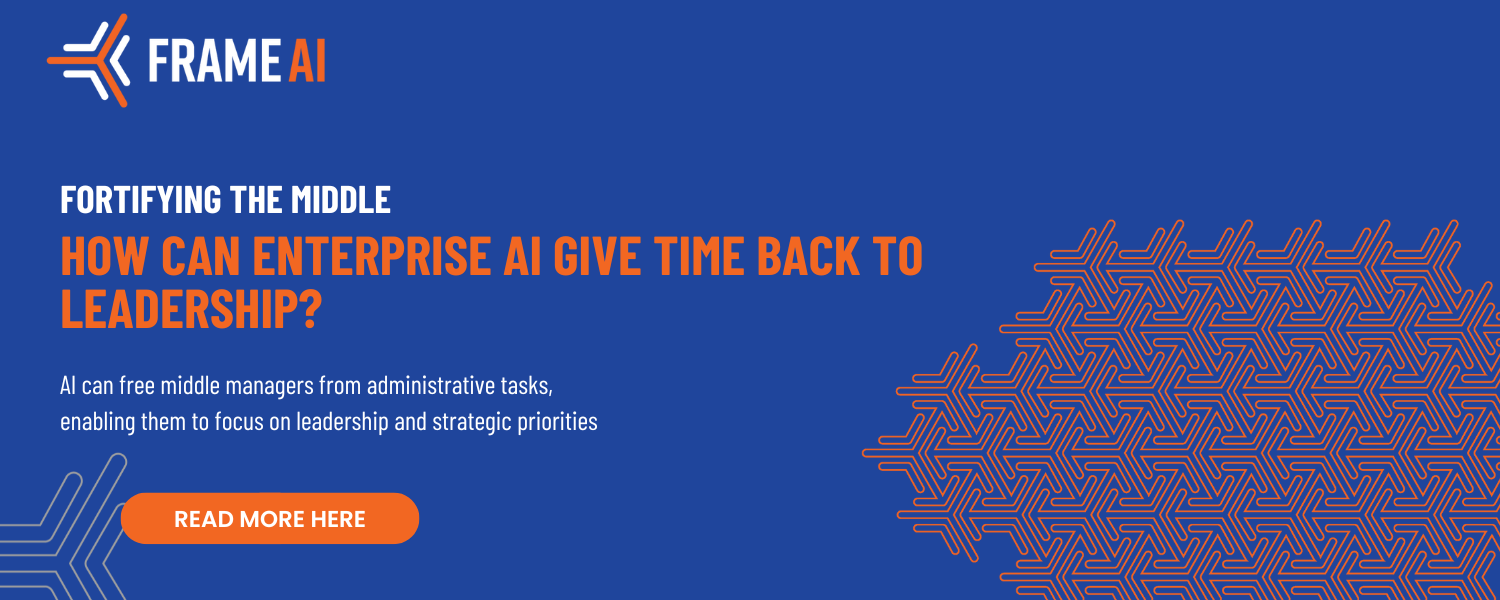 FRAME AI

FORTIFYING THE MIDDLE
HOW CAN ENTERPRISE AI GIVE TIME BACK TO LEADERSHIP?

AI can free middle managers from administrative tasks, enabling them to focus on leadership and strategic priorities

READ MORE HERE